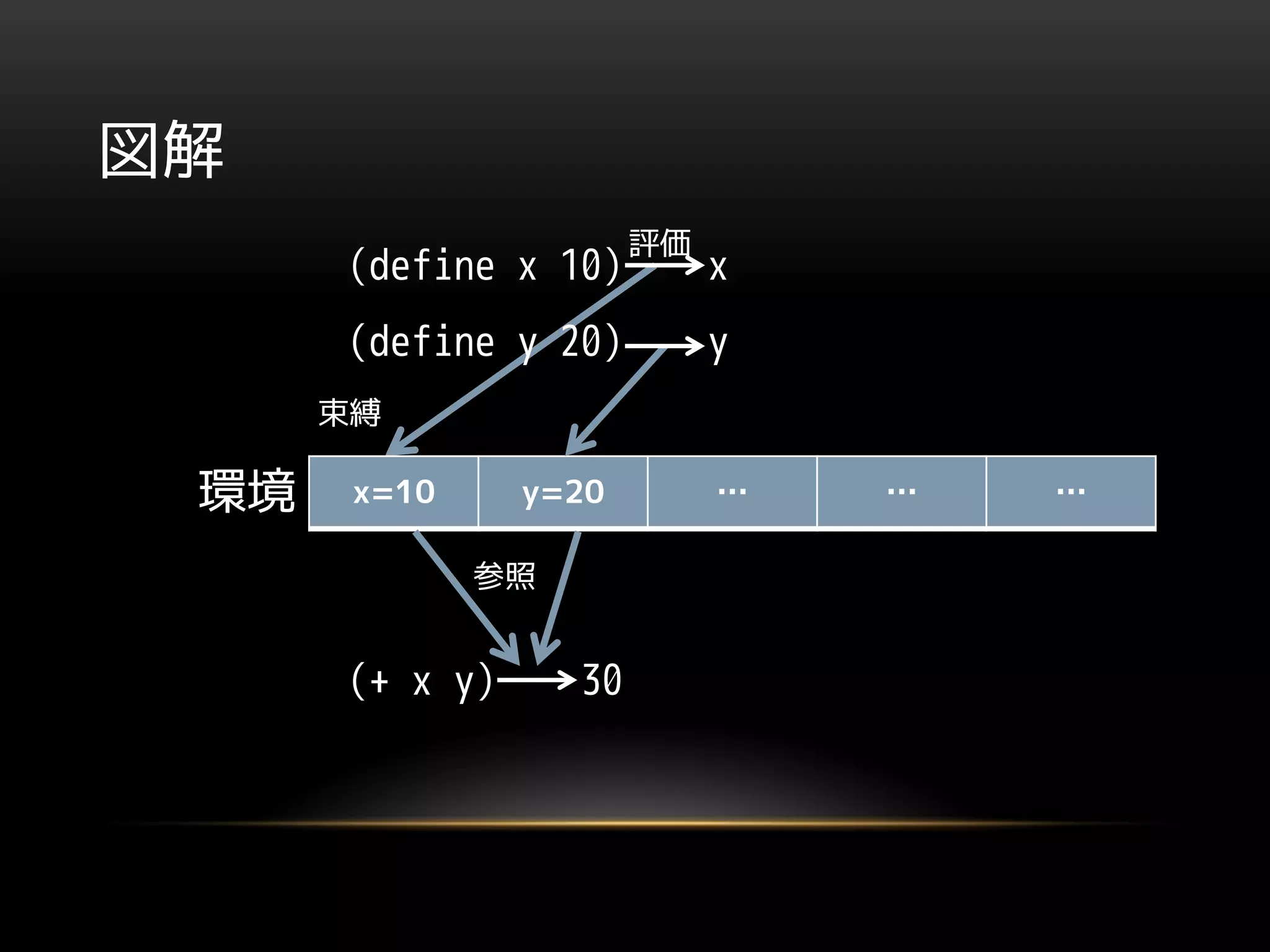 図解

(define x 10) 評価 x

(define y 20) y

束縛

環境

| x=10 | y=20 | … | … | … |
|---|---|---|---|---|

参照

(+ x y) 30